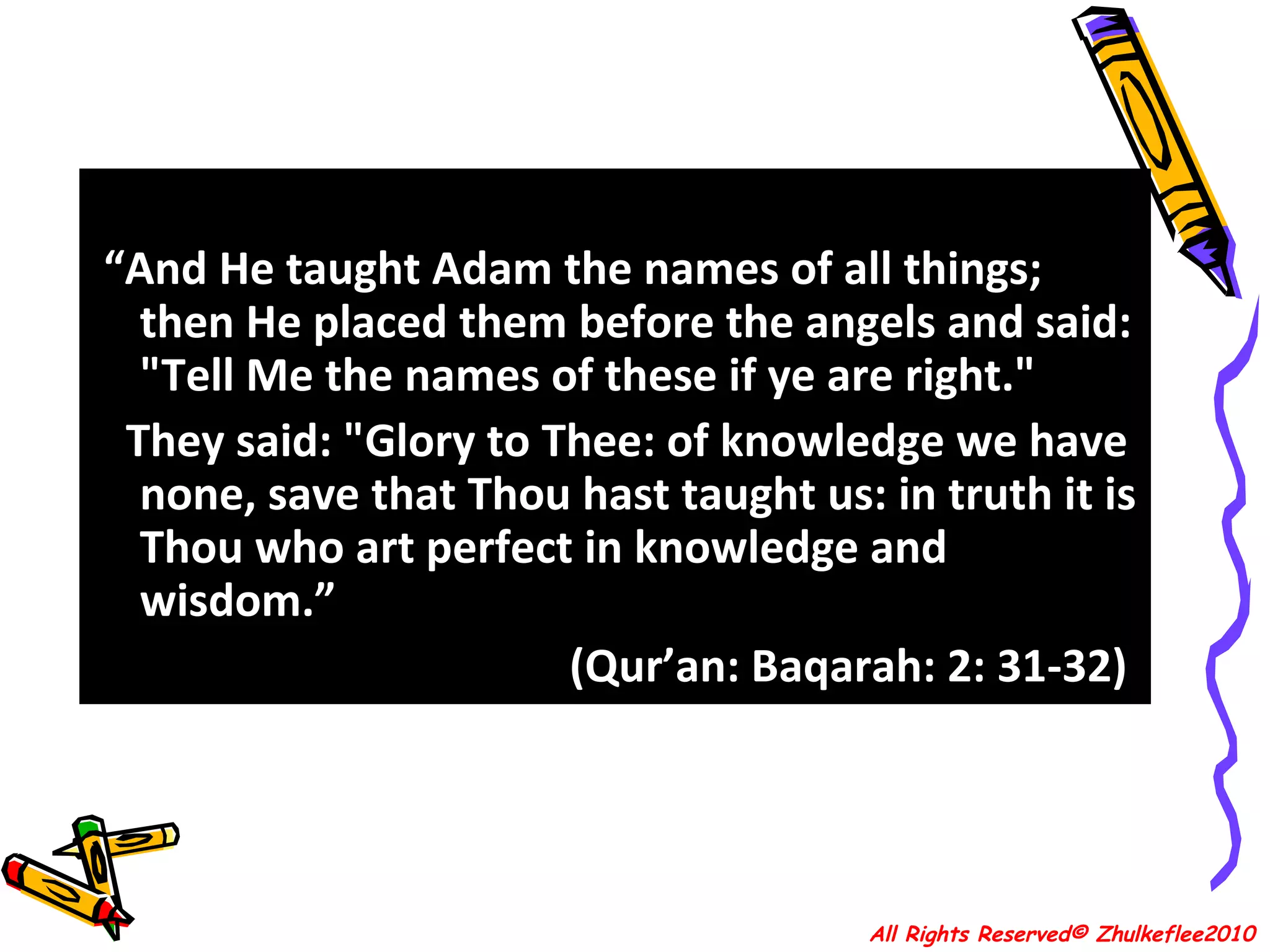 “And He taught Adam the names of all things; then He placed them before the angels and said: "Tell Me the names of these if ye are right."

They said: "Glory to Thee: of knowledge we have none, save that Thou hast taught us: in truth it is Thou who art perfect in knowledge and wisdom.”

(Qur’an: Baqarah: 2: 31-32)

All Rights Reserved© Zhulkeflee2010